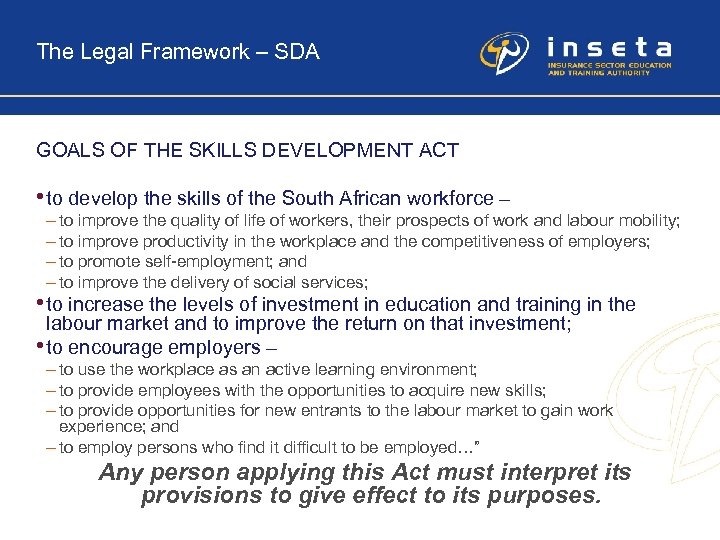 The Legal Framework – SDA

inseta
INSURANCE SECTOR EDUCATION AND TRAINING AUTHORITY

GOALS OF THE SKILLS DEVELOPMENT ACT

• to develop the skills of the South African workforce –
– to improve the quality of life of workers, their prospects of work and labour mobility;
– to improve productivity in the workplace and the competitiveness of employers;
– to promote self-employment; and
– to improve the delivery of social services;
• to increase the levels of investment in education and training in the labour market and to improve the return on that investment;
• to encourage employers –
– to use the workplace as an active learning environment;
– to provide employees with the opportunities to acquire new skills;
– to provide opportunities for new entrants to the labour market to gain work experience; and
– to employ persons who find it difficult to be employed…”

Any person applying this Act must interpret its provisions to give effect to its purposes.